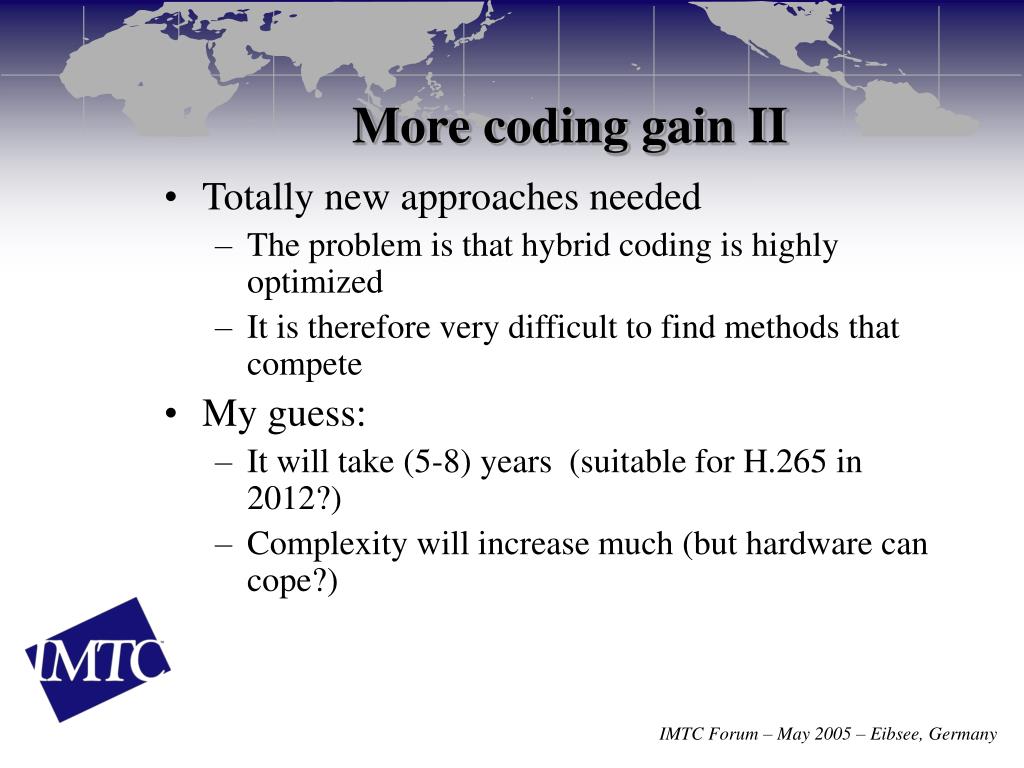 More coding gain II

• Totally new approaches needed
– The problem is that hybrid coding is highly optimized
– It is therefore very difficult to find methods that compete

• My guess:
– It will take (5-8) years (suitable for H.265 in 2012?)
– Complexity will increase much (but hardware can cope?)

IMTC

IMTC Forum – May 2005 – Eibsee, Germany